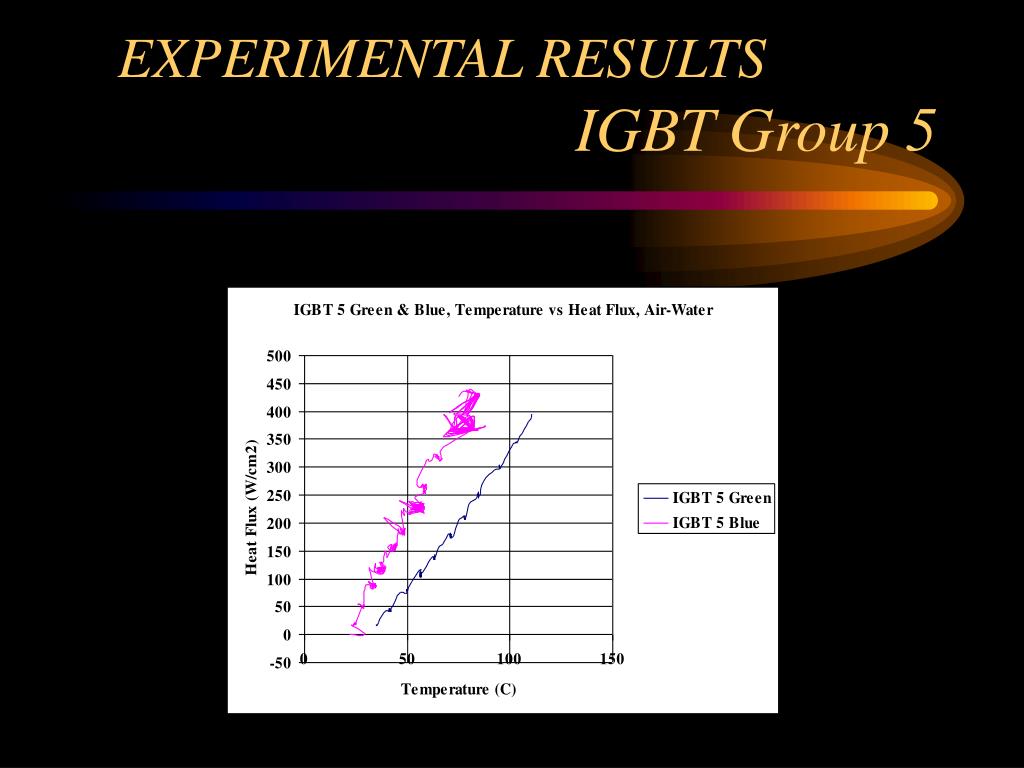 EXPERIMENTAL RESULTS
IGBT Group 5

IGBT 5 Green & Blue, Temperature vs Heat Flux, Air-Water

Heat Flux (W/cm2)

500
450
400
350
300
250
200
150
100
50
0
-50

0
50
100
150

Temperature (C)

IGBT 5 Green
IGBT 5 Blue